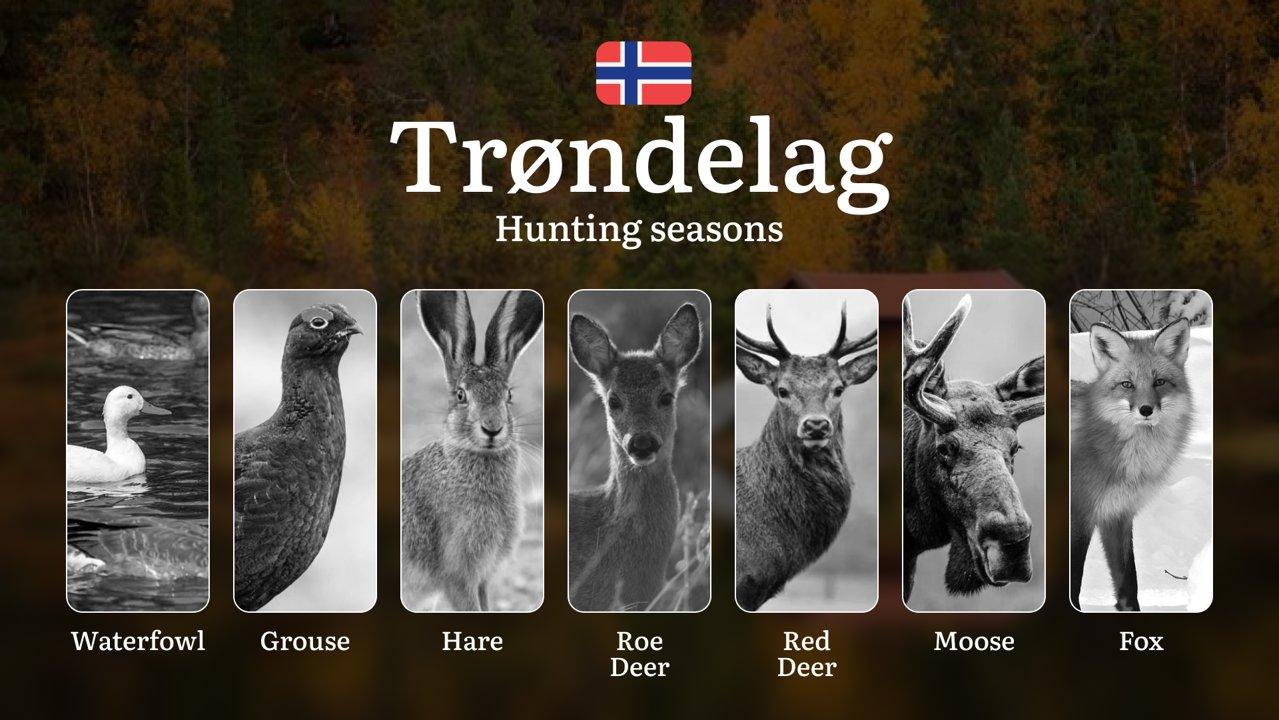 Trøndelag
Hunting seasons

Waterfowl

Grouse

Hare

Roe Deer

Red Deer

Moose

Fox